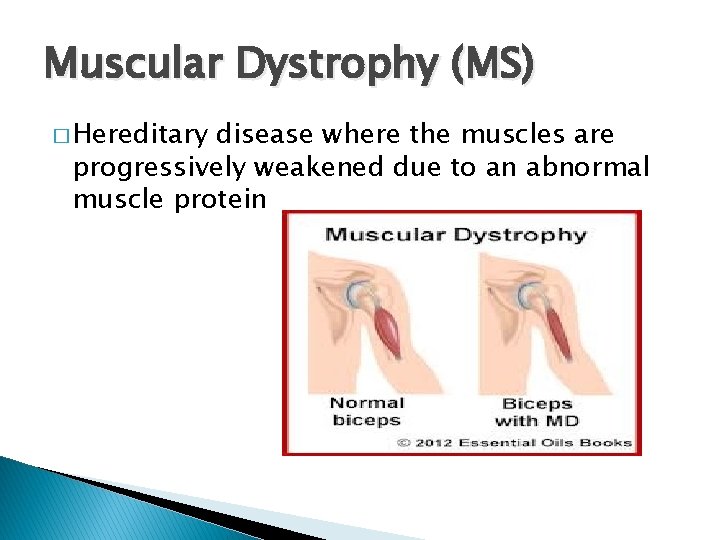 Muscular Dystrophy (MS)

□ Hereditary disease where the muscles are progressively weakened due to an abnormal muscle protein

Muscular Dystrophy

Normal biceps

Biceps with MD

© 2012 Essential Oils Books